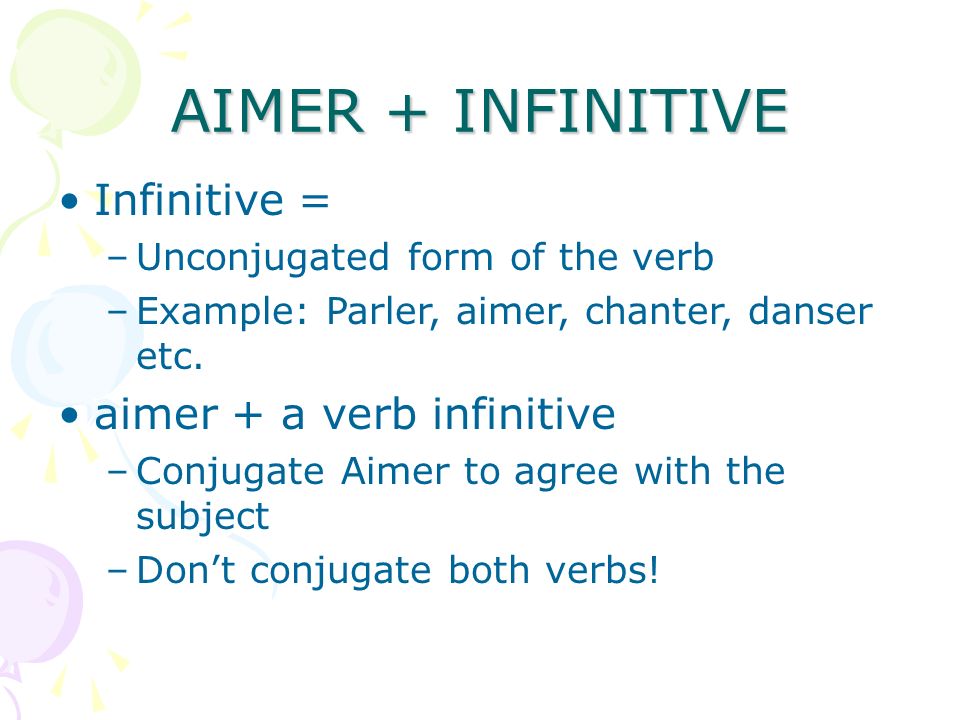 AIMER + INFINITIVE

• Infinitive =
– Unconjugated form of the verb
– Example: Parler, aimer, chanter, danser etc.

• aimer + a verb infinitive
– Conjugate Aimer to agree with the subject
– Don't conjugate both verbs!